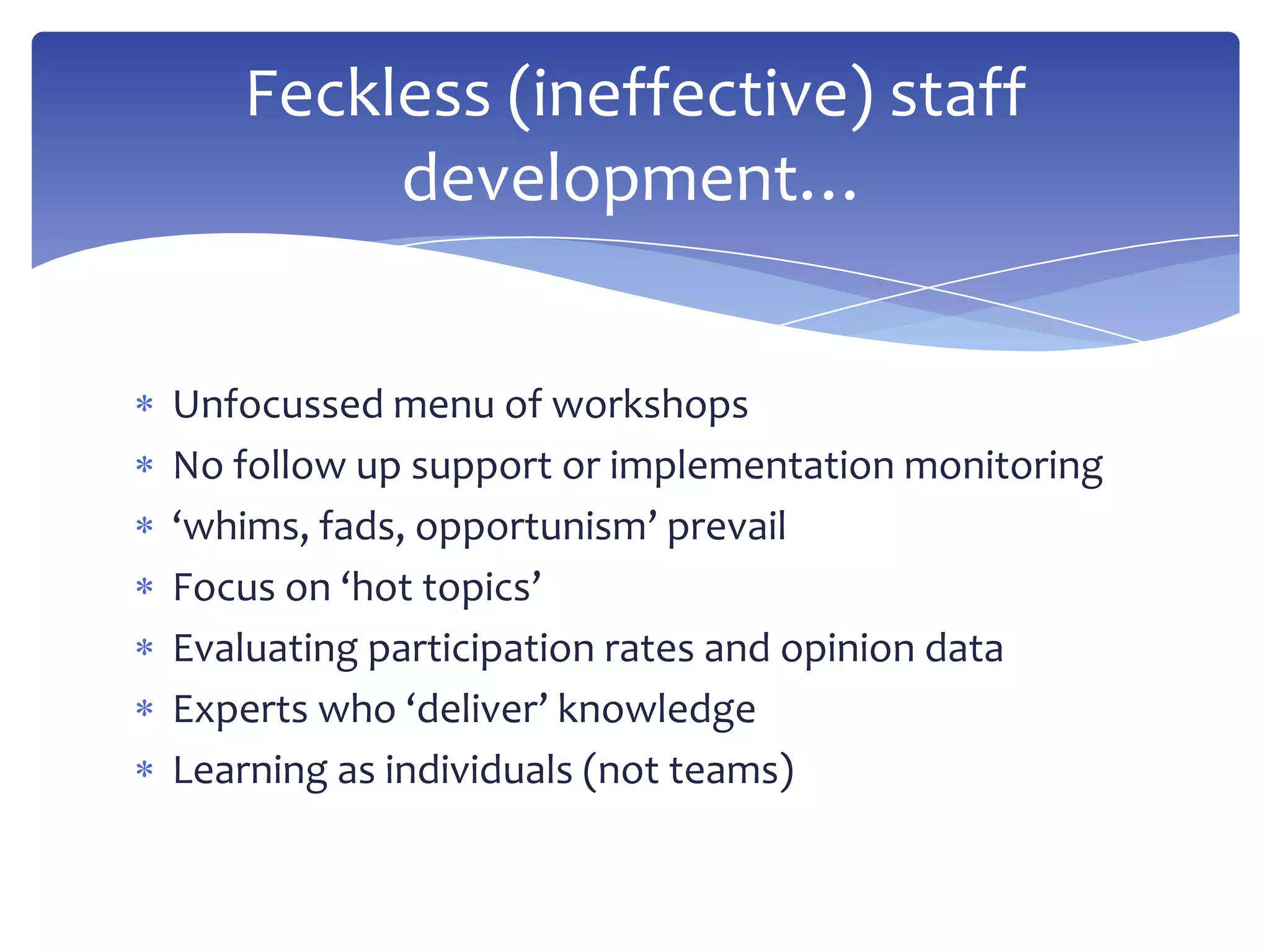 Feckless (ineffective) staff development…

* Unfocussed menu of workshops
* No follow up support or implementation monitoring
* ‘whims, fads, opportunism’ prevail
* Focus on ‘hot topics’
* Evaluating participation rates and opinion data
* Experts who ‘deliver’ knowledge
* Learning as individuals (not teams)